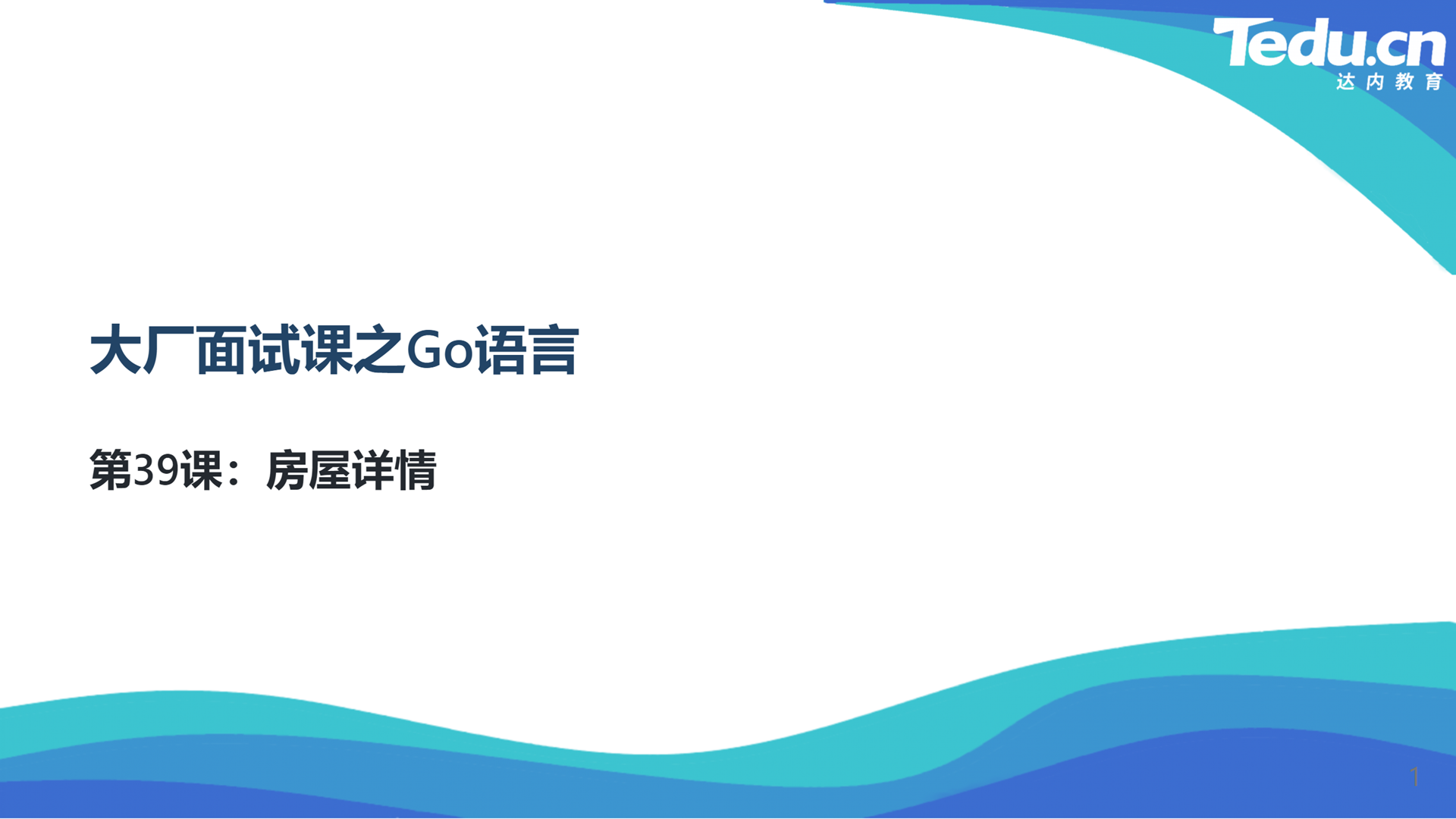 Tedu.cn
达内教育

大厂面试课之Go语言

第39课：房屋详情

1